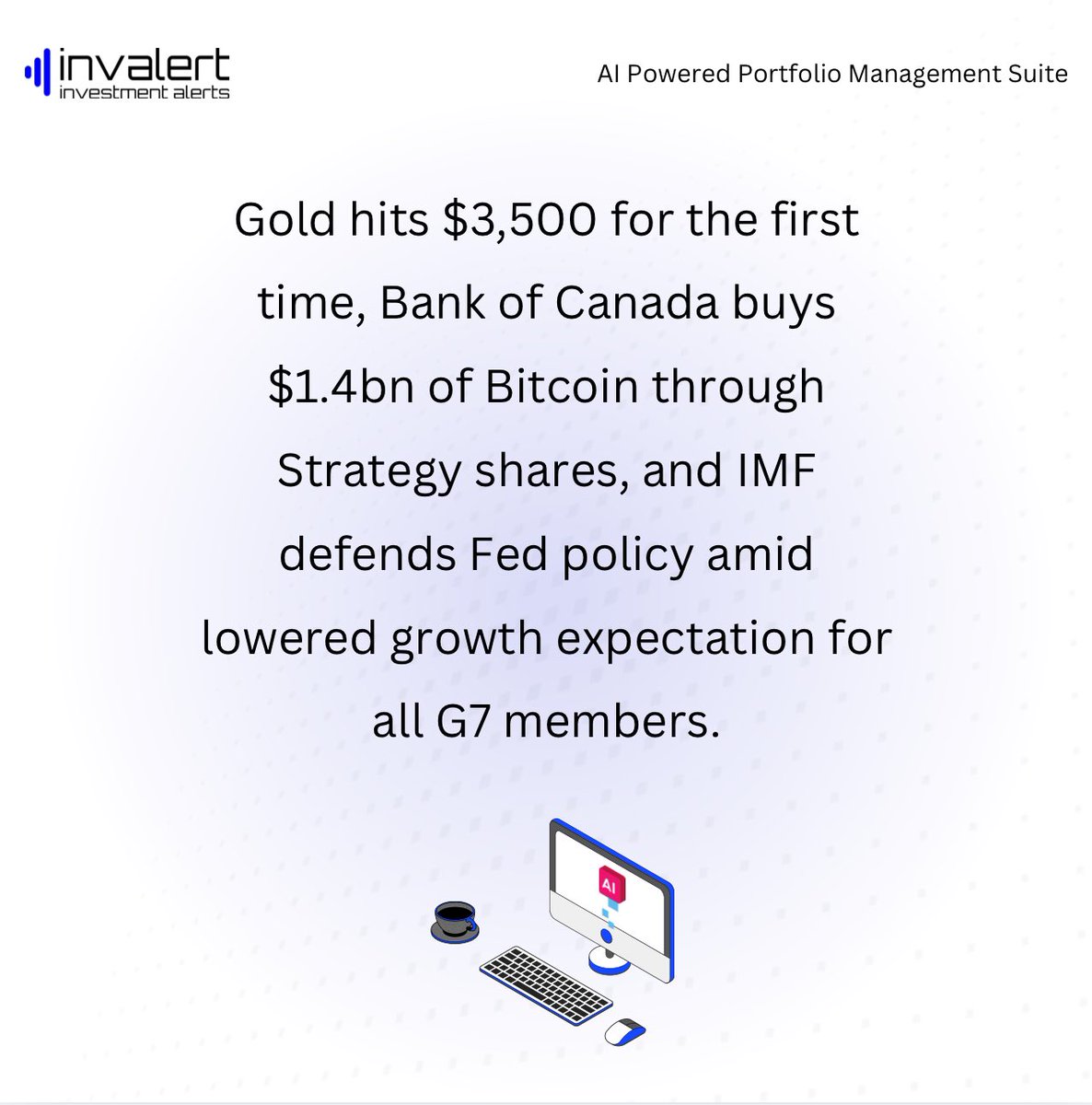 invalert
investment alerts

AI Powered Portfolio Management Suite

Gold hits \$3,500 for the first time, Bank of Canada buys \$1.4bn of Bitcoin through Strategy shares, and IMF defends Fed policy amid lowered growth expectation for all G7 members.

AI